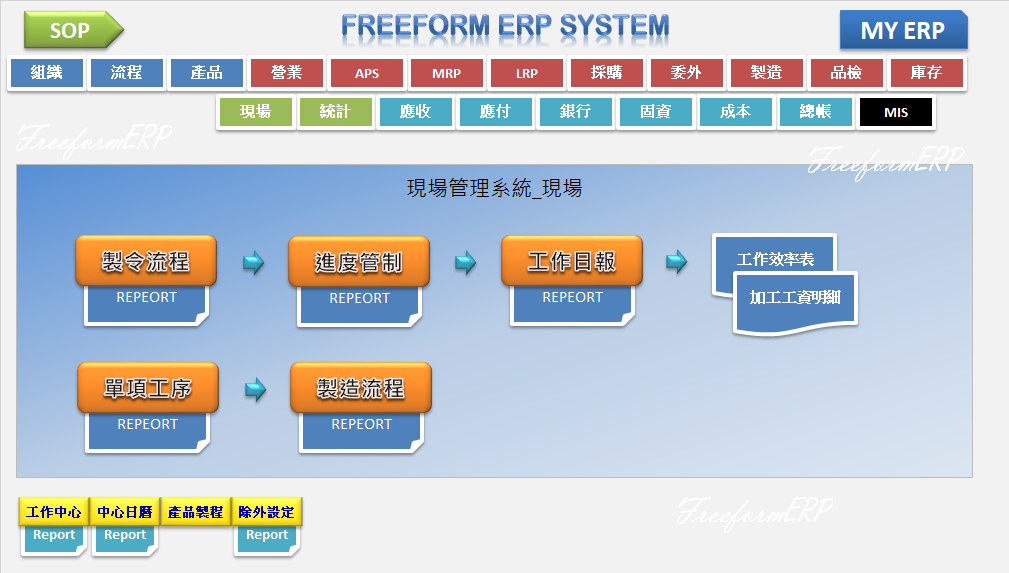 SOP

FREEFORM ERP SYSTEM

MY ERP

組織 流程 產品 營業 APS MRP LRP 採購 委外 製造 品檢 庫存

現場 統計 應收 應付 銀行 固資 成本 總帳 MIS

FreeformERP

FreeformERP

現場管理系統_現場

製令流程
REPEORT

進度管制
REPEORT

工作日報
REPEORT

工作效率表

加工工資明細

單項工序
REPEORT

製造流程
REPEORT

工作中心
Report

中心日曆
Report

產品製程

除外設定
Report

FreeformERP